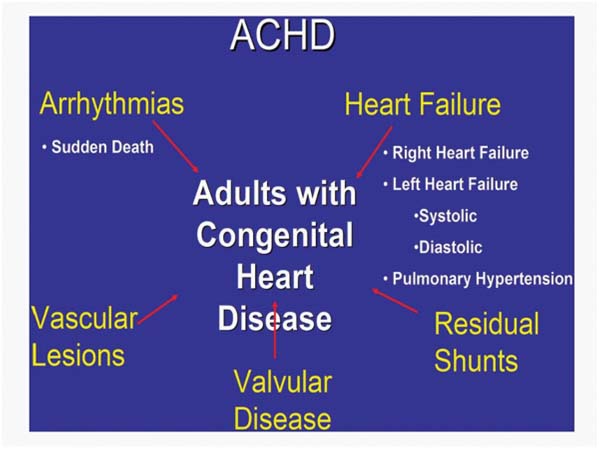 ACHD

Arrhythmias

• Sudden Death

Heart Failure

• Right Heart Failure

• Left Heart Failure

•Systolic

•Diastolic

• Pulmonary Hypertension

Adults with Congenital Heart Disease

Vascular Lesions

Valvular Disease

Residual Shunts